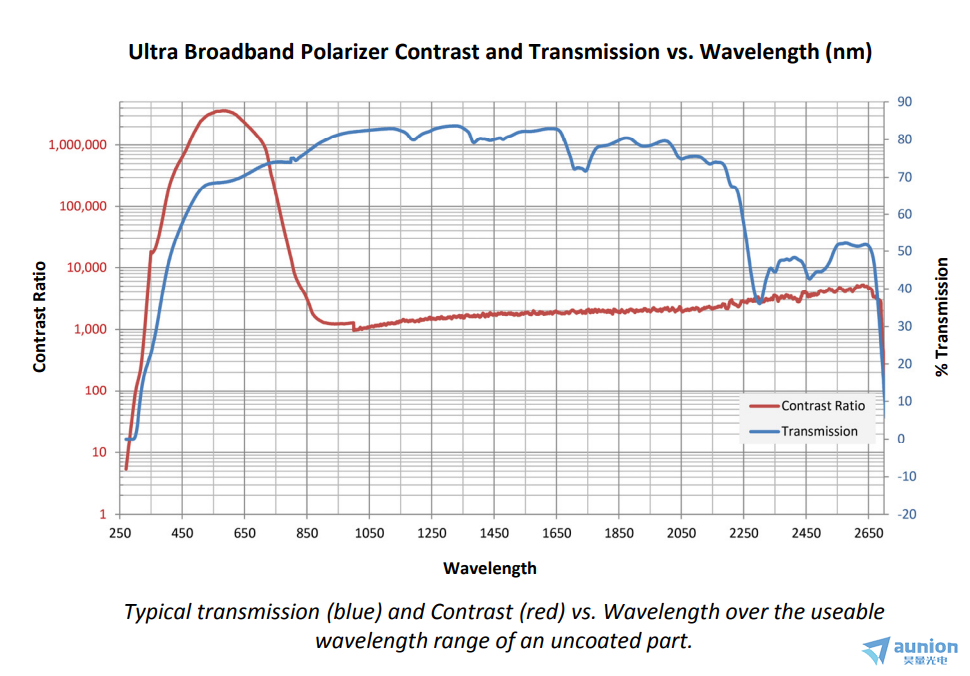 Ultra Broadband Polarizer Contrast and Transmission vs. Wavelength (nm)

Contrast Ratio

1,000,000
100,000
10,000
1,000
100
10
1

% Transmission

90
80
70
60
50
40
30
20
10
0
-10
-20

250 450 650 850 1050 1250 1450 1650 1850 2050 2250 2450 2650

Wavelength

Contrast Ratio
Transmission

Typical transmission (blue) and Contrast (red) vs. Wavelength over the useable wavelength range of an uncoated part.

aunion
昊量光电